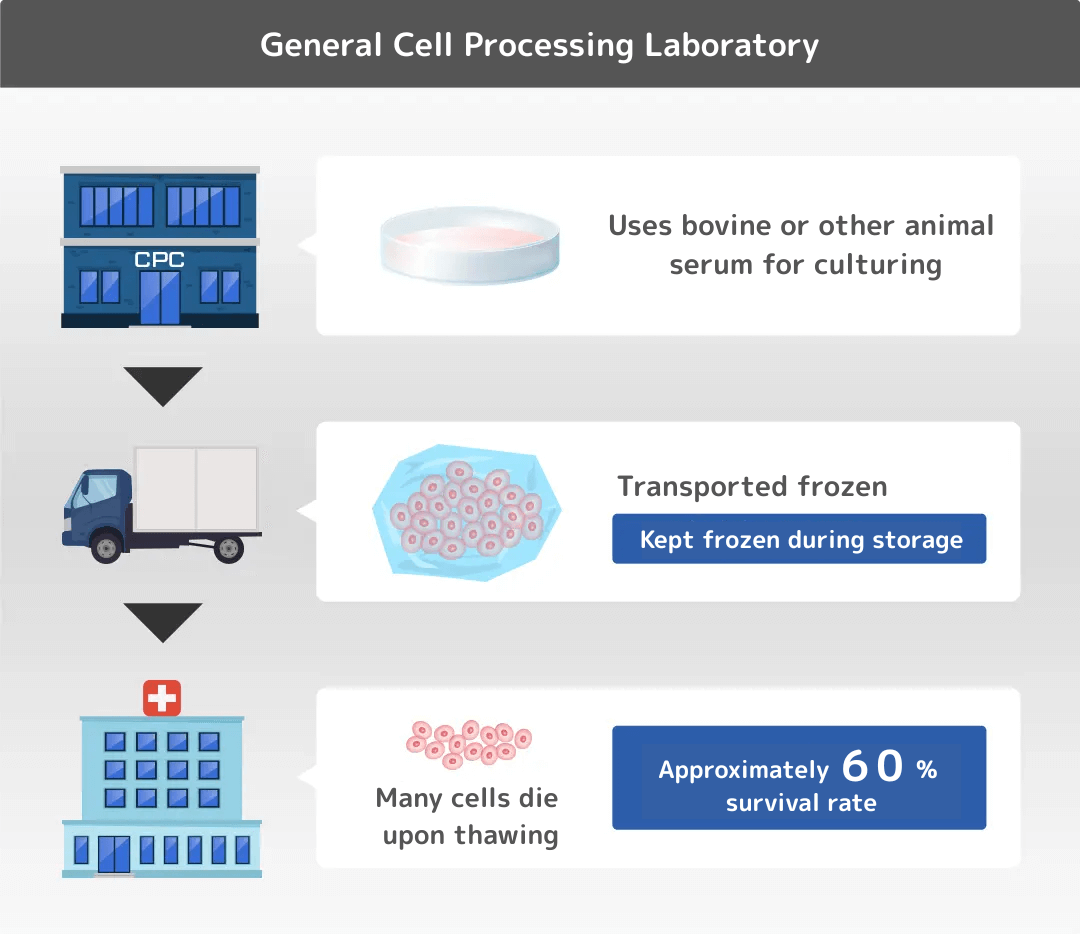 General Cell Processing Laboratory

CPC

Uses bovine or other animal serum for culturing

Transported frozen

Kept frozen during storage

Many cells die upon thawing

Approximately 60 % survival rate